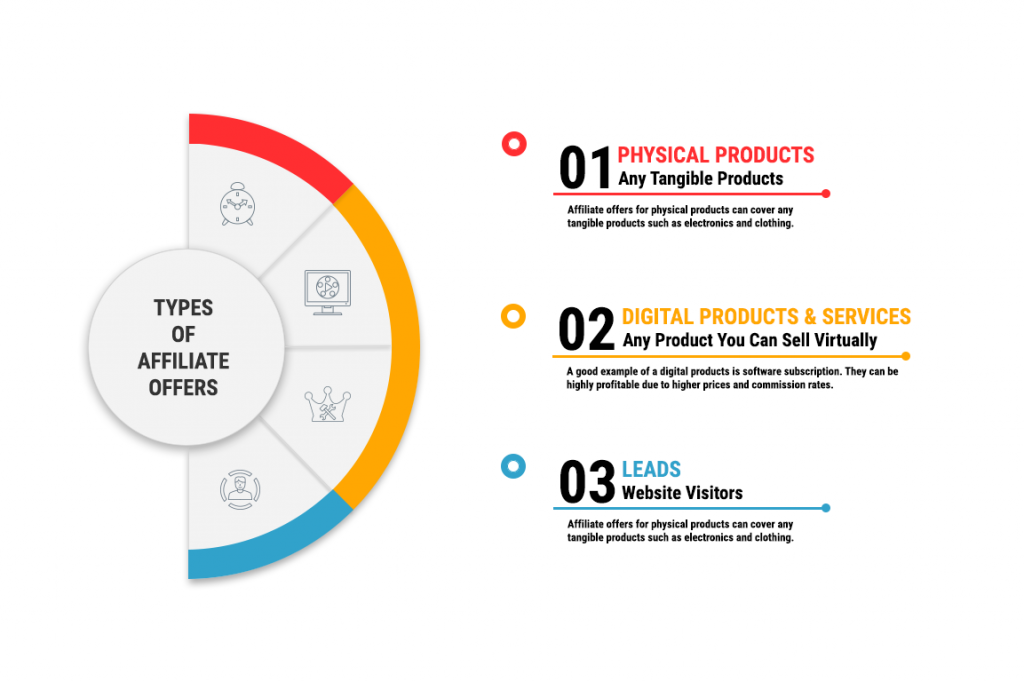 TYPES OF AFFILIATE OFFERS

01 PHYSICAL PRODUCTS
Any Tangible Products

Affiliate offers for physical products can cover any tangible products such as electronics and clothing.

02 DIGITAL PRODUCTS & SERVICES
Any Product You Can Sell Virtually

A good example of a digital products is software subscription. They can be highly profitable due to higher prices and commission rates.

03 LEADS
Website Visitors

Affiliate offers for physical products can cover any tangible products such as electronics and clothing.